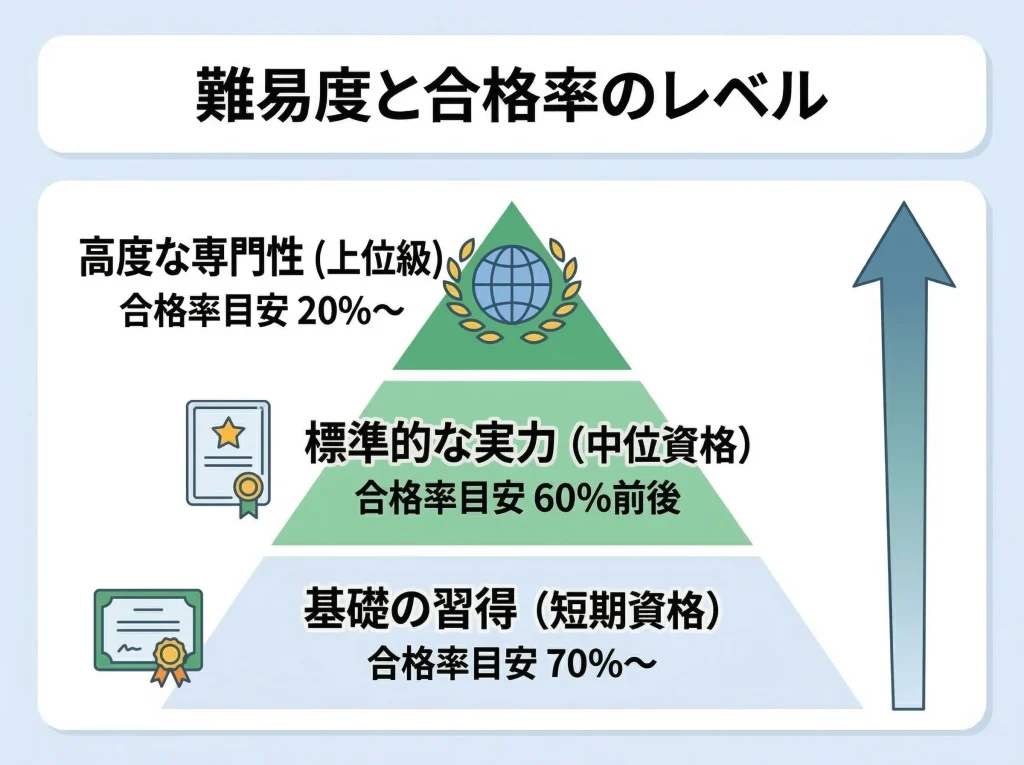 難易度と合格率のレベル

高度な専門性 (上位級)
合格率目安 20%〜

標準的な実力 (中位資格)
合格率目安 60%前後

基礎の習得 (短期資格)
合格率目安 70%〜